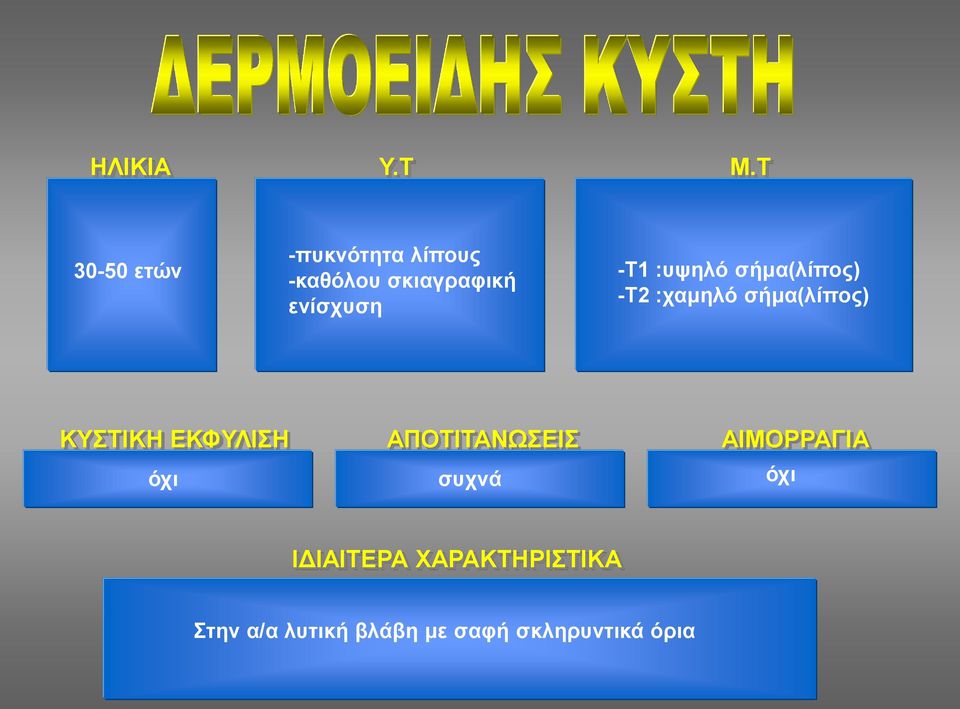 ΔΕΡΜΟΕΙΔΗΣ ΚΥΣΤΗ

ΗΛΙΚΙΑ

30-50 ετών

Υ.Τ

-πυκνότητα λίπους
-καθόλου σκιαγραφική ενίσχυση

Μ.Τ

-Τ1 :υψηλό σήμα(λίπος)
-Τ2 :χαμηλό σήμα(λίπος)

ΚΥΣΤΙΚΗ ΕΚΦΥΛΙΣΗ

όχι

ΑΠΟΤΙΤΑΝΩΣΕΙΣ

συχνά

ΑΙΜΟΡΡΑΓΙΑ

όχι

ΙΔΙΑΙΤΕΡΑ ΧΑΡΑΚΤΗΡΙΣΤΙΚΑ

Στην α/α λυτική βλάβη με σαφή σκληρυντικά όρια